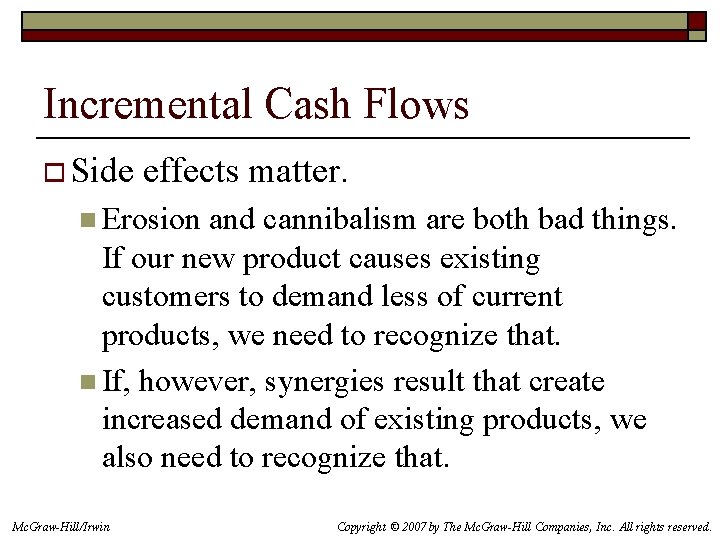 Incremental Cash Flows

Side effects matter.

Erosion and cannibalism are both bad things. If our new product causes existing customers to demand less of current products, we need to recognize that.

If, however, synergies result that create increased demand of existing products, we also need to recognize that.

McGraw-Hill/Irwin

Copyright © 2007 by The McGraw-Hill Companies, Inc. All rights reserved.